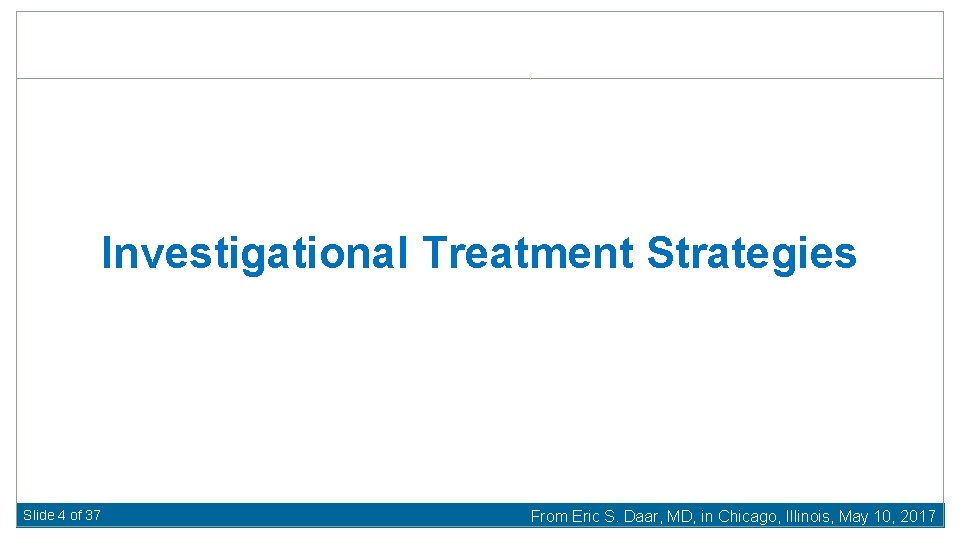 Investigational Treatment Strategies

Slide 4 of 37

From Eric S. Daar, MD, in Chicago, Illinois, May 10, 2017